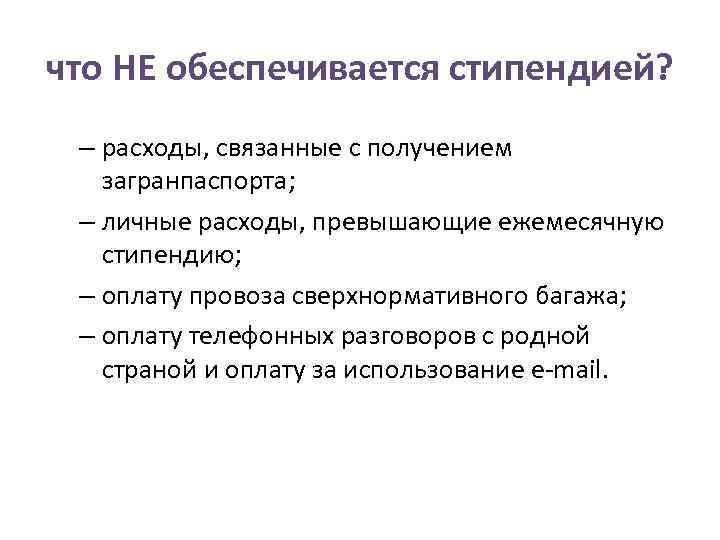 что НЕ обеспечивается стипендией?

– расходы, связанные с получением загранпаспорта;

– личные расходы, превышающие ежемесячную стипендию;

– оплату провоза сверхнормативного багажа;

– оплату телефонных разговоров с родной страной и оплату за использование e-mail.